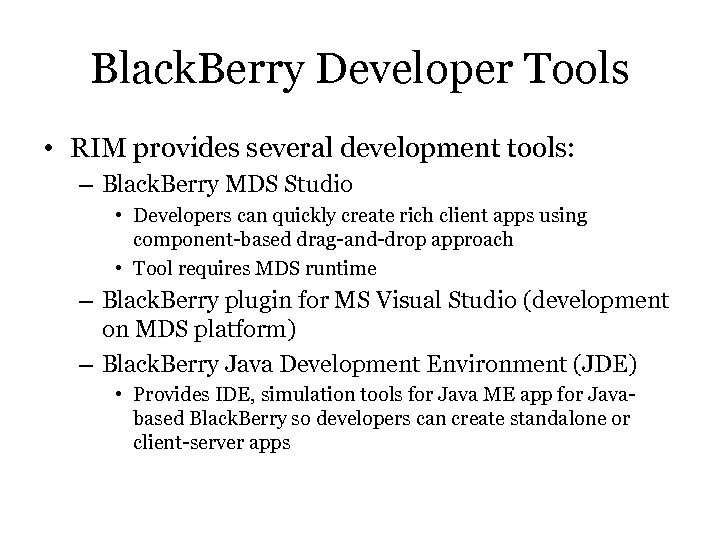 BlackBerry Developer Tools

• RIM provides several development tools:
– BlackBerry MDS Studio
• Developers can quickly create rich client apps using component-based drag-and-drop approach
• Tool requires MDS runtime
– BlackBerry plugin for MS Visual Studio (development on MDS platform)
– BlackBerry Java Development Environment (JDE)
• Provides IDE, simulation tools for Java ME app for Java-based BlackBerry so developers can create standalone or client-server apps